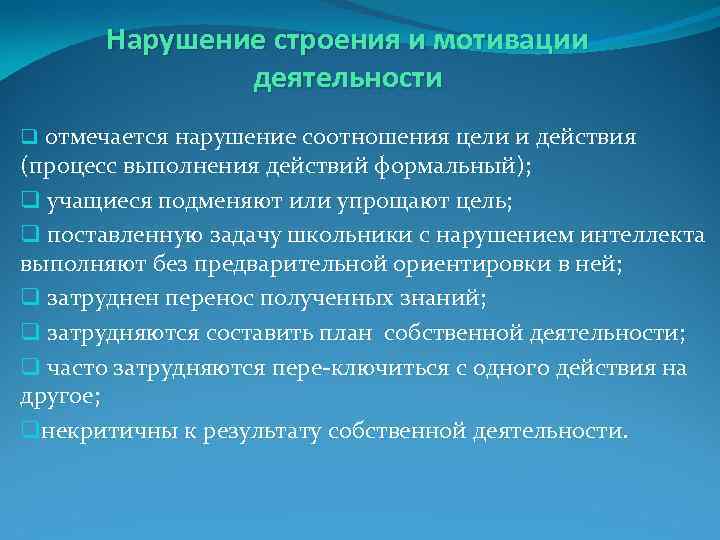 Нарушение строения и мотивации деятельности

❑ отмечается нарушение соотношения цели и действия (процесс выполнения действий формальный);

❑ учащиеся подменяют или упрощают цель;

❑ поставленную задачу школьники с нарушением интеллекта выполняют без предварительной ориентировки в ней;

❑ затруднен перенос полученных знаний;

❑ затрудняются составить план собственной деятельности;

❑ часто затрудняются пере-ключиться с одного действия на другое;

❑некритичны к результату собственной деятельности.